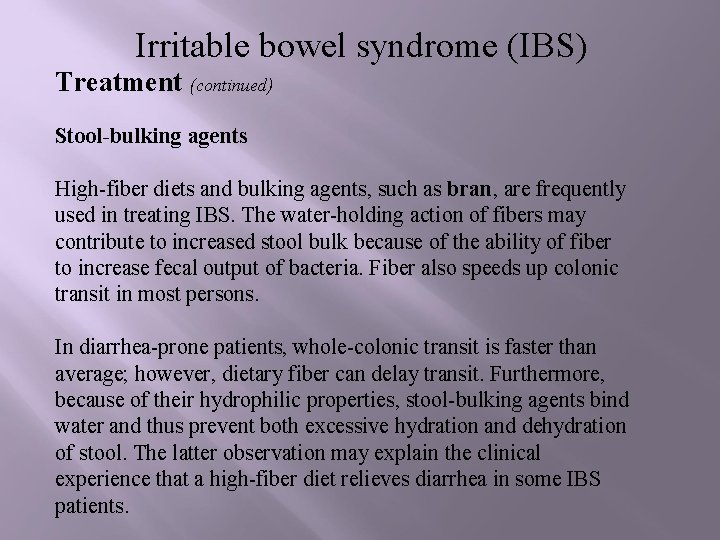 Irritable bowel syndrome (IBS)

Treatment (continued)

Stool-bulking agents

High-fiber diets and bulking agents, such as bran, are frequently used in treating IBS. The water-holding action of fibers may contribute to increased stool bulk because of the ability of fiber to increase fecal output of bacteria. Fiber also speeds up colonic transit in most persons.

In diarrhea-prone patients, whole-colonic transit is faster than average; however, dietary fiber can delay transit. Furthermore, because of their hydrophilic properties, stool-bulking agents bind water and thus prevent both excessive hydration and dehydration of stool. The latter observation may explain the clinical experience that a high-fiber diet relieves diarrhea in some IBS patients.